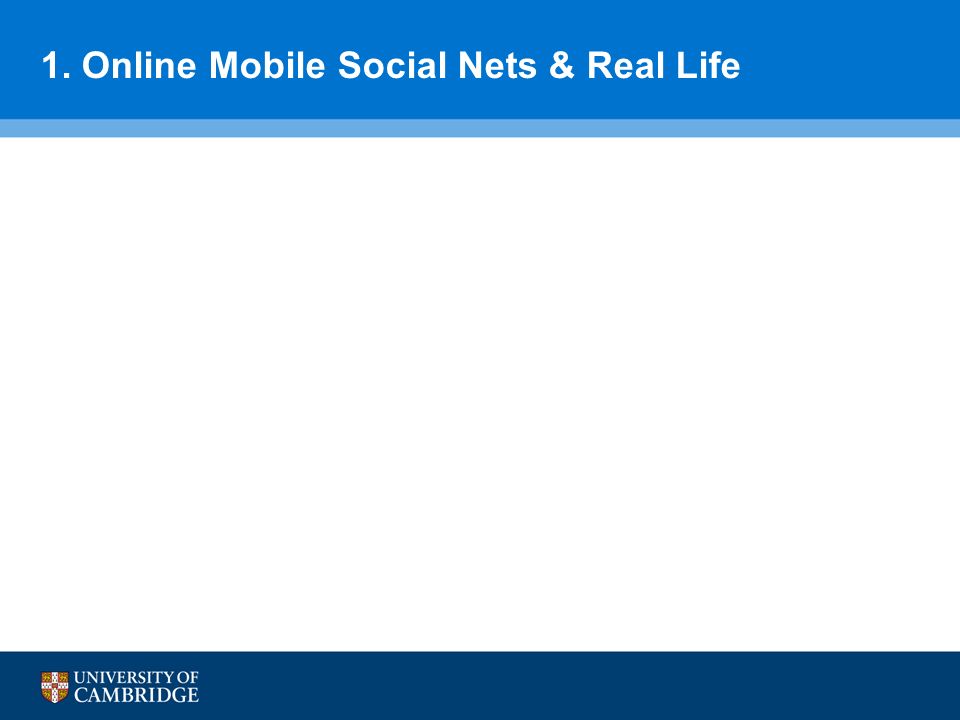 1. Online Mobile Social Nets & Real Life

UNIVERSITY OF CAMBRIDGE